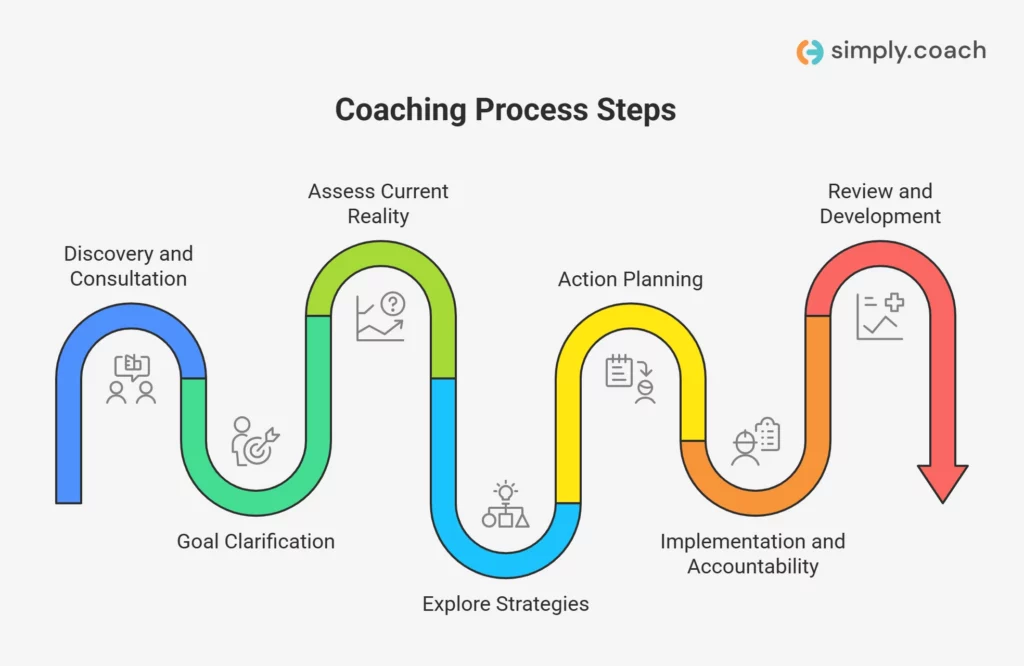 simply.coach

Coaching Process Steps

Discovery and Consultation

Goal Clarification

Assess Current Reality

Explore Strategies

Action Planning

Implementation and Accountability

Review and Development